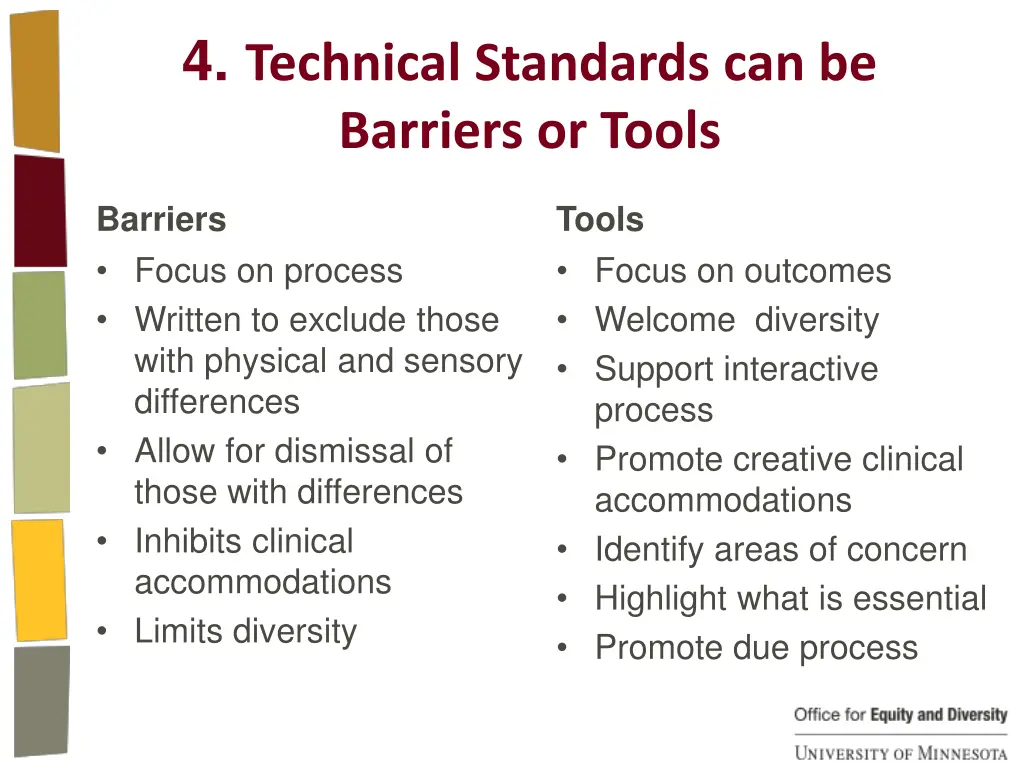 4. Technical Standards can be Barriers or Tools

Barriers
• Focus on process
• Written to exclude those with physical and sensory differences
• Allow for dismissal of those with differences
• Inhibits clinical accommodations
• Limits diversity

Tools
• Focus on outcomes
• Welcome diversity
• Support interactive process
• Promote creative clinical accommodations
• Identify areas of concern
• Highlight what is essential
• Promote due process

Office for Equity and Diversity
UNIVERSITY OF MINNESOTA